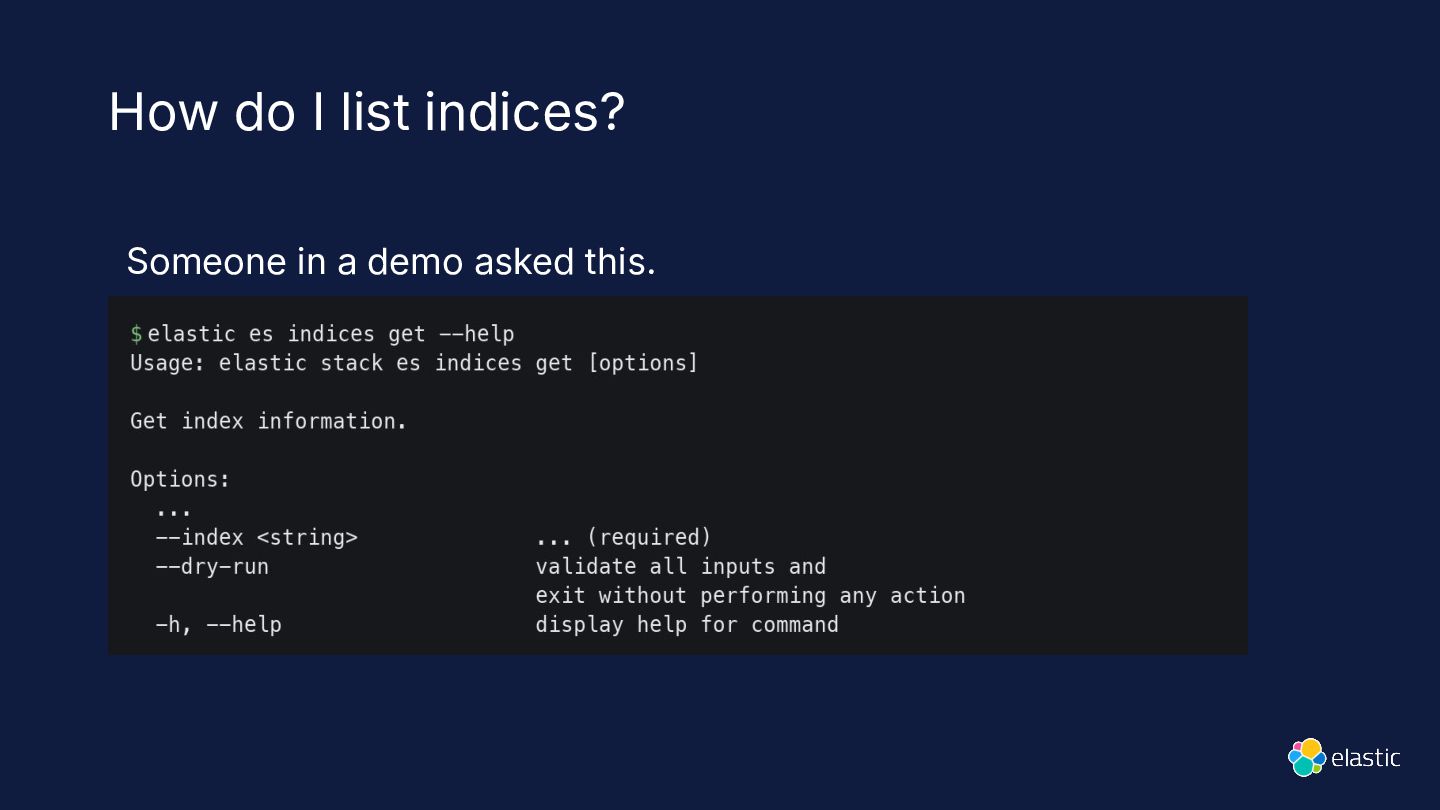 How do I list indices?

Someone in a demo asked this.

$ elastic es indices get --help
Usage: elastic stack es indices get [options]

Get index information.

Options:
  ...
  --index <string>              ... (required)
  --dry-run                     validate all inputs and
                                exit without performing any action
  -h, --help                    display help for command

elastic